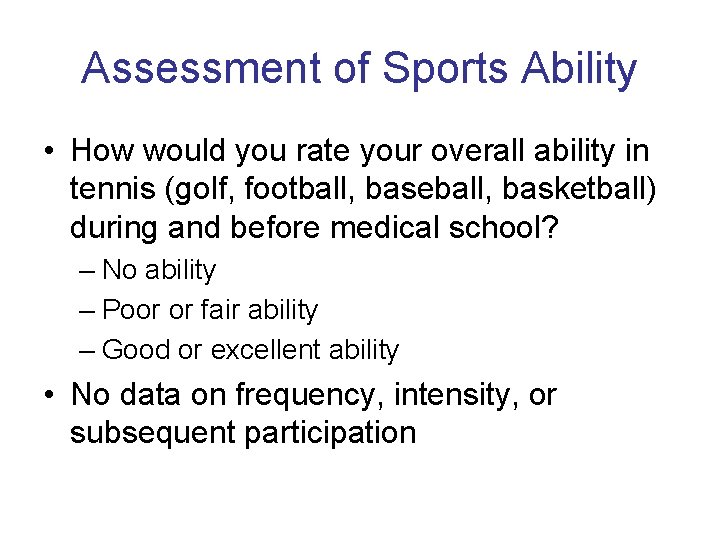 Assessment of Sports Ability

• How would you rate your overall ability in tennis (golf, football, baseball, basketball) during and before medical school?
– No ability
– Poor or fair ability
– Good or excellent ability

• No data on frequency, intensity, or subsequent participation